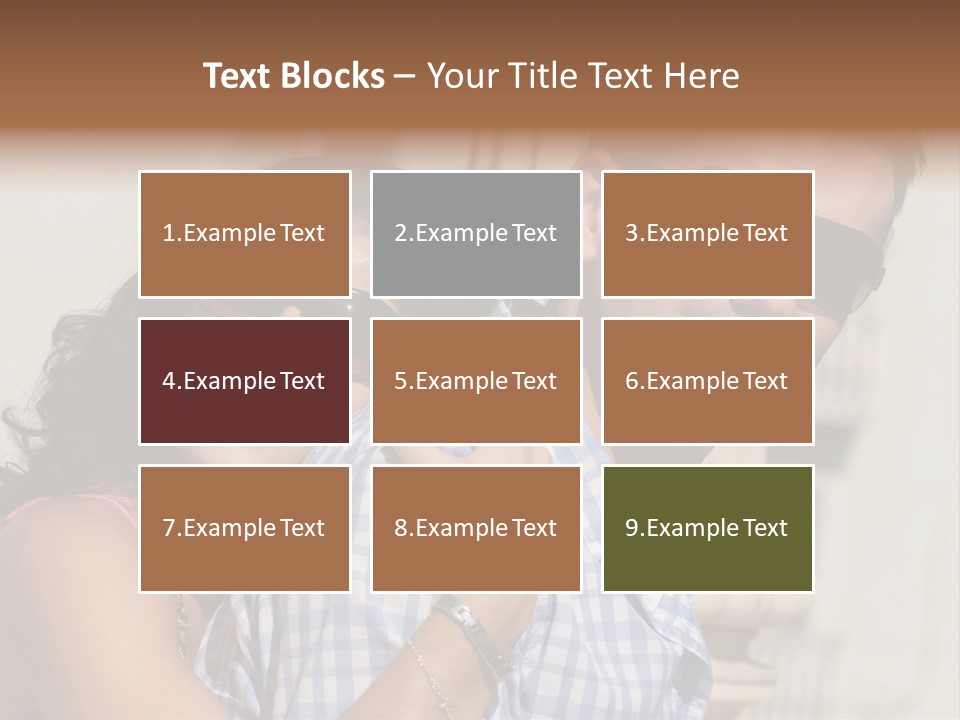 Text Blocks – Your Title Text Here

1.Example Text

2.Example Text

3.Example Text

4.Example Text

5.Example Text

6.Example Text

7.Example Text

8.Example Text

9.Example Text